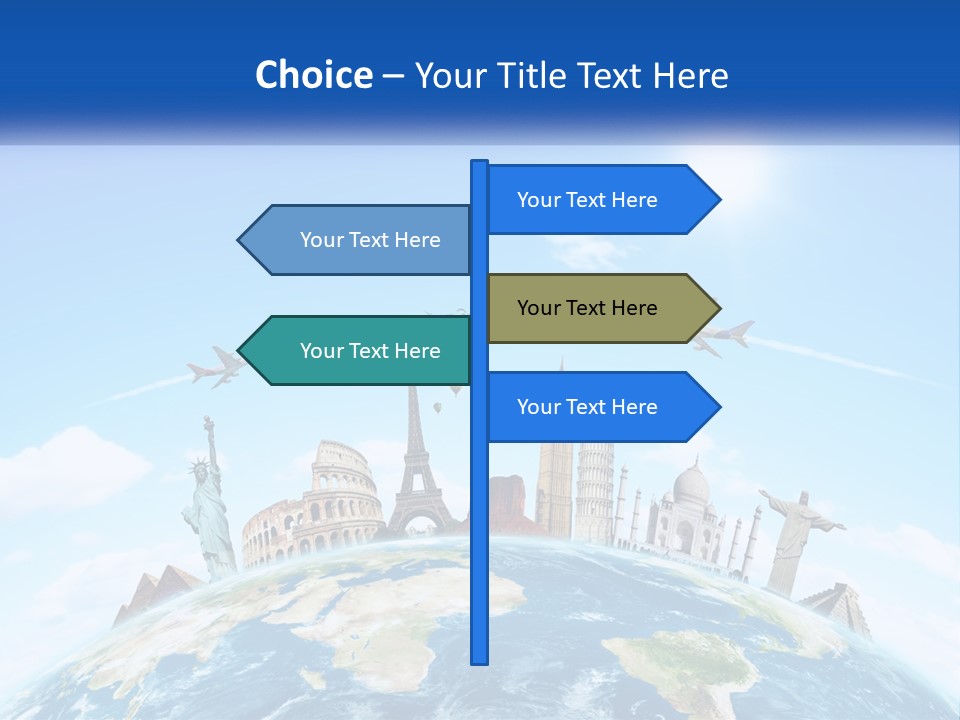 Choice – Your Title Text Here

Your Text Here

Your Text Here

Your Text Here

Your Text Here

Your Text Here